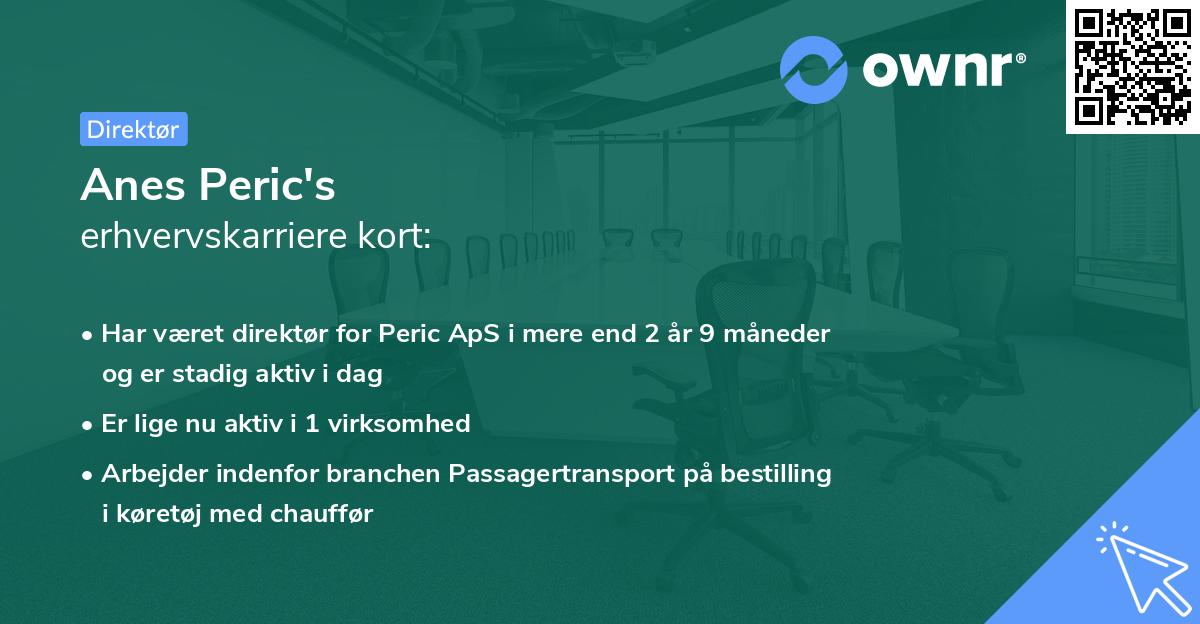 ownr®

Direktør

Anes Peric's
erhvervskarriere kort:

• Har været direktør for Peric ApS i mere end 2 år 9 måneder og er stadig aktiv i dag

• Er lige nu aktiv i 1 virksomhed

• Arbejder indenfor branchen Passagertransport på bestilling i køretøj med chauffør